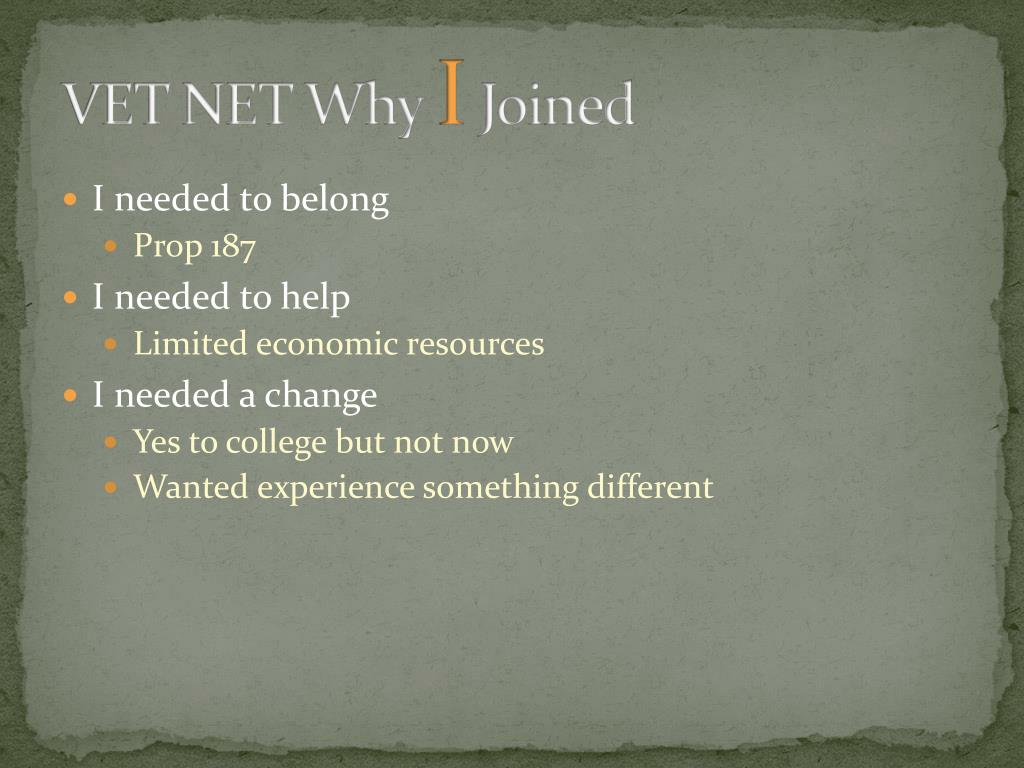 VET NET Why I Joined

- I needed to belong
  - Prop 187
- I needed to help
  - Limited economic resources
- I needed a change
  - Yes to college but not now
  - Wanted experience something different